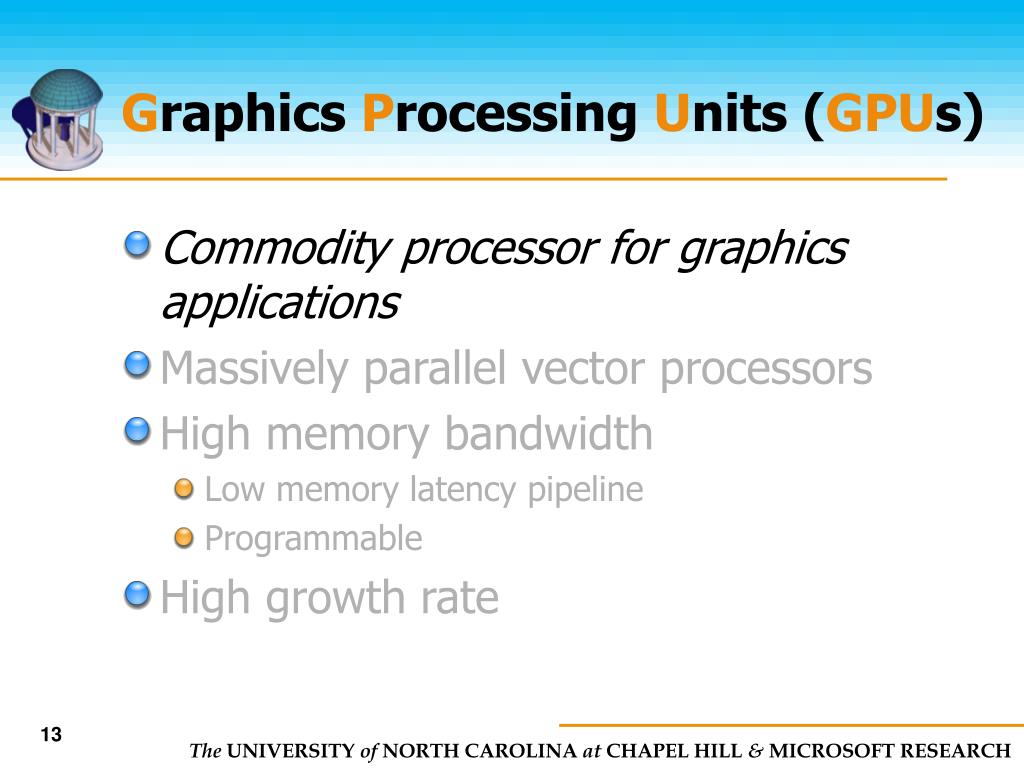 Graphics Processing Units (GPUs)

Commodity processor for graphics applications

Massively parallel vector processors

High memory bandwidth

Low memory latency pipeline

Programmable

High growth rate

13

The UNIVERSITY of NORTH CAROLINA at CHAPEL HILL & MICROSOFT RESEARCH